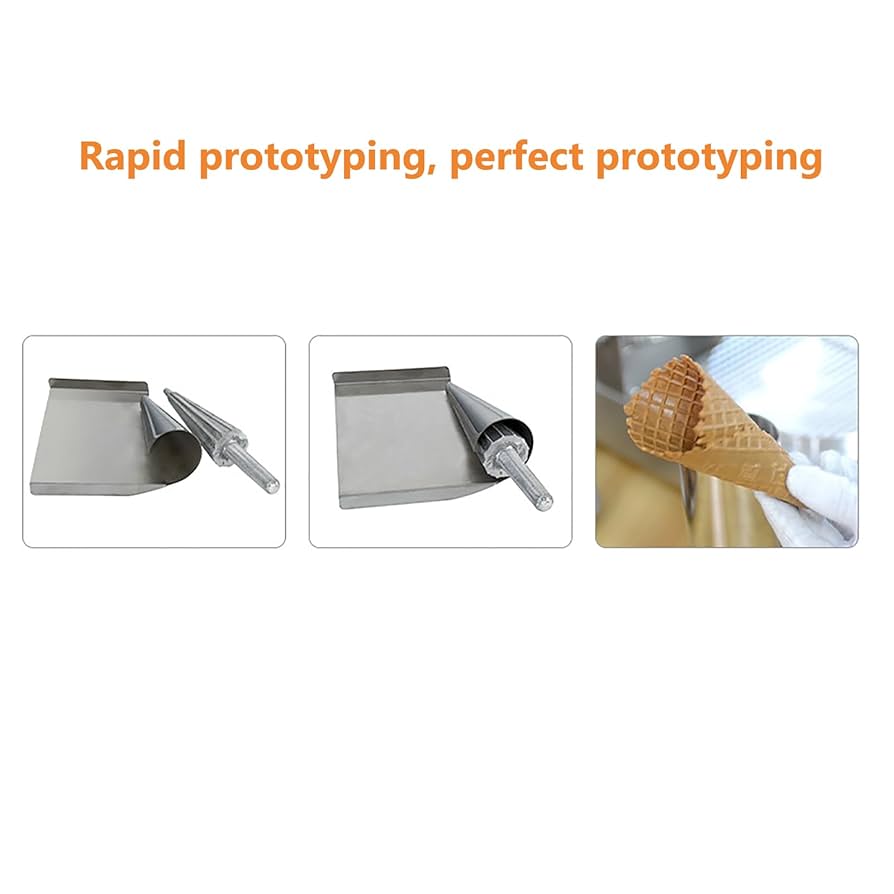 Rapid prototyping, perfect prototyping